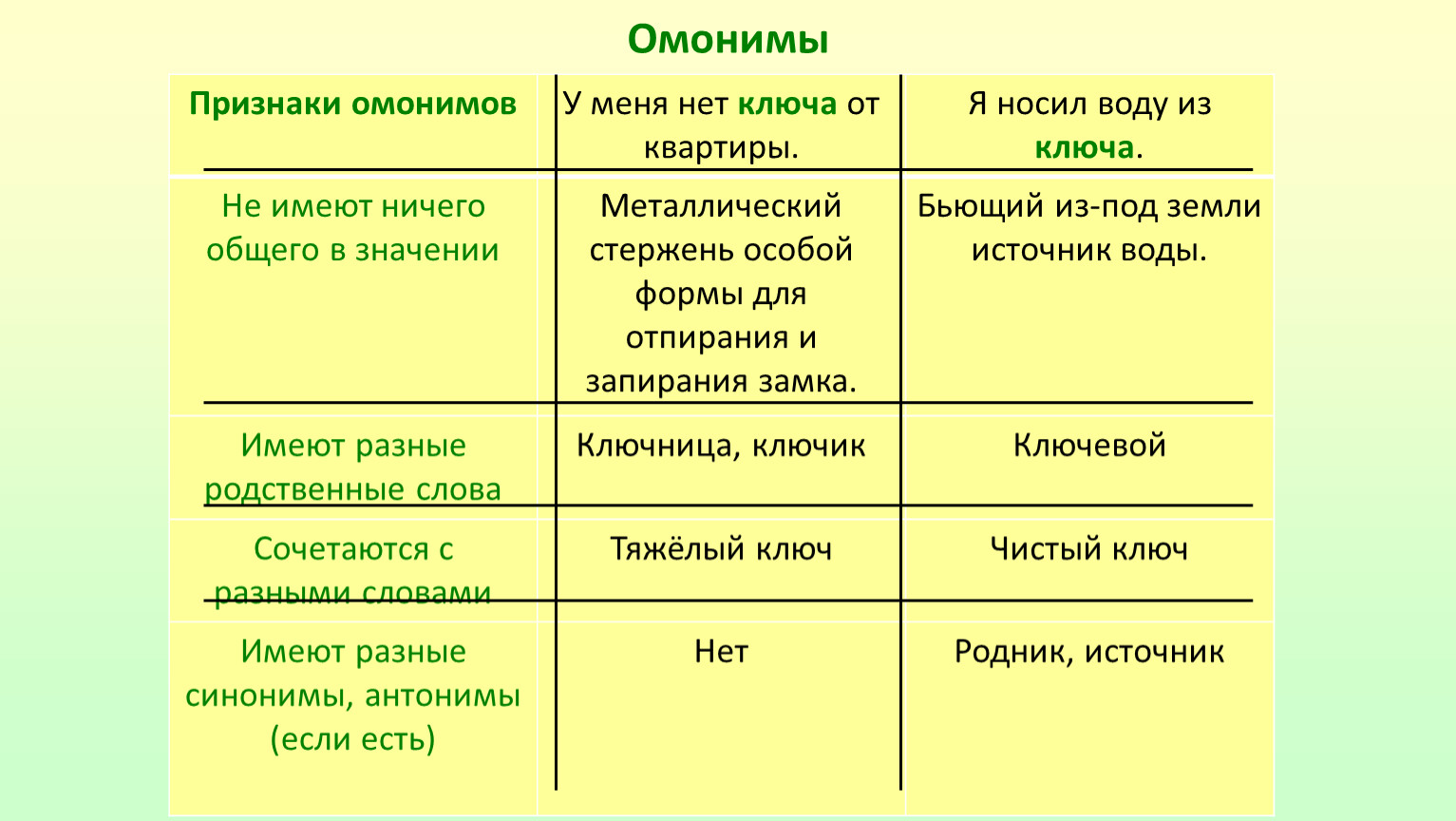 Омонимы

| Признаки омонимов | У меня нет ключа от квартиры. | Я носил воду из ключа. |
|---|---|---|
| Не имеют ничего общего в значении | Металлический стержень особой формы для отпирания и запирания замка. | Бьющий из-под земли источник воды. |
| Имеют разные родственные слова | Ключница, ключик | Ключевой |
| Сочетаются с разными словами | Тяжёлый ключ | Чистый ключ |
| Имеют разные синонимы, антонимы (если есть) | Нет | Родник, источник |